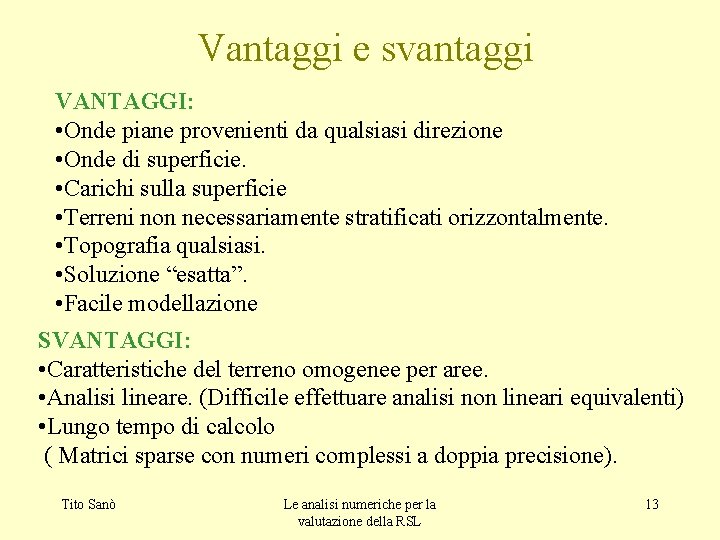 Vantaggi e svantaggi

VANTAGGI:
•Onde piane provenienti da qualsiasi direzione
•Onde di superficie.
•Carichi sulla superficie
•Terreni non necessariamente stratificati orizzontalmente.
•Topografia qualsiasi.
•Soluzione “esatta”.
•Facile modellazione

SVANTAGGI:
•Caratteristiche del terreno omogenee per aree.
•Analisi lineare. (Difficile effettuare analisi non lineari equivalenti)
•Lungo tempo di calcolo
( Matrici sparse con numeri complessi a doppia precisione).

Tito Sanò

Le analisi numeriche per la valutazione della RSL

13